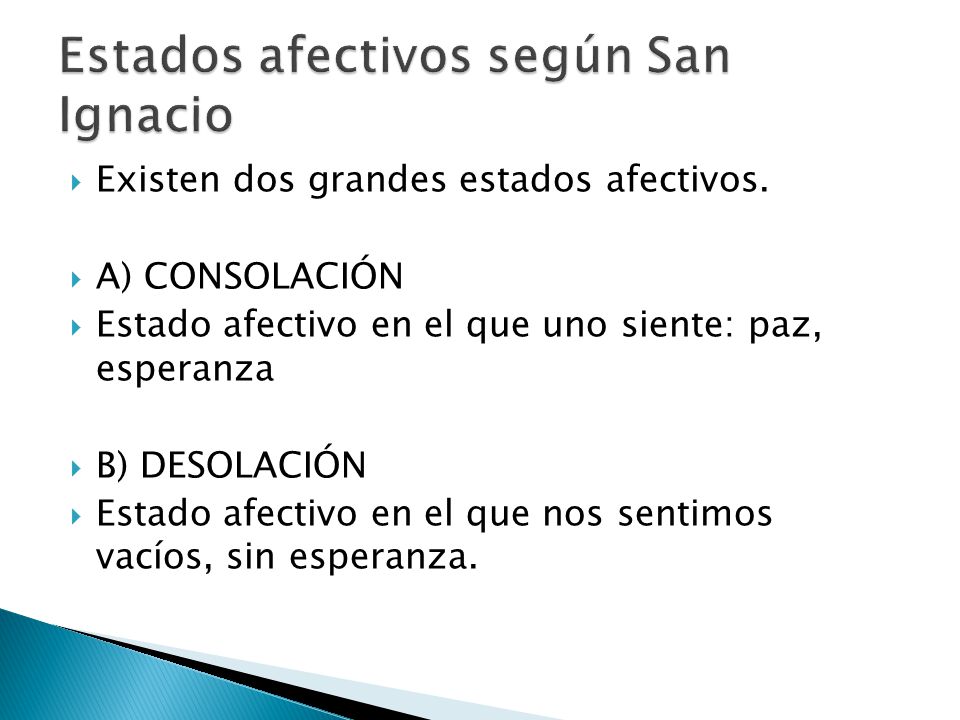 Estados afectivos según San Ignacio

Existen dos grandes estados afectivos.

A) CONSOLACIÓN

Estado afectivo en el que uno siente: paz, esperanza

B) DESOLACIÓN

Estado afectivo en el que nos sentimos vacíos, sin esperanza.